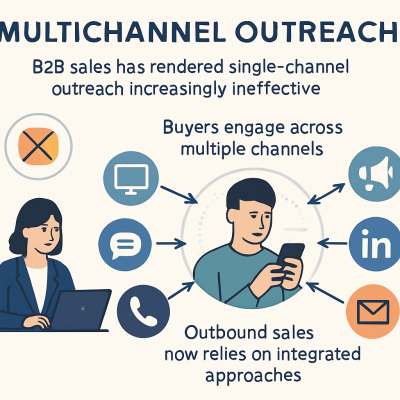 MULTICHANNEL OUTREACH

B2B sales has rendered single-channel outreach increasingly ineffective

Buyers engage across multiple channels

in

Outbound sales now relies on integrated approaches